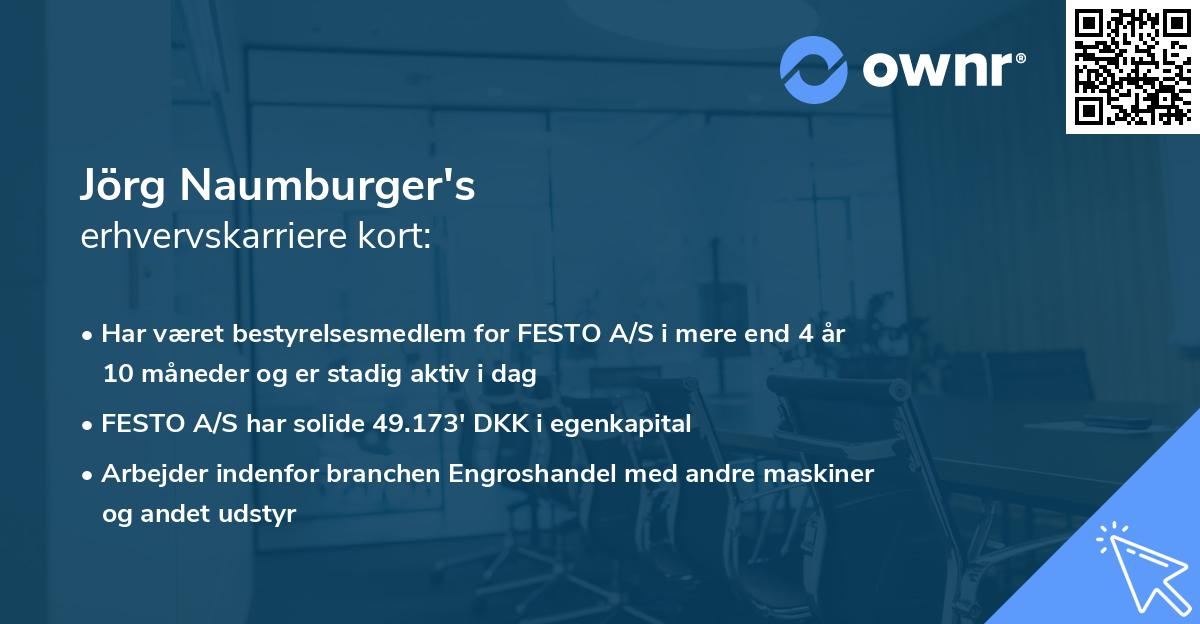 ownr®

Jörg Naumburger's
erhvervskarriere kort:

• Har været bestyrelsesmedlem for FESTO A/S i mere end 4 år 10 måneder og er stadig aktiv i dag
• FESTO A/S har solide 49.173' DKK i egenkapital
• Arbejder indenfor branchen Engroshandel med andre maskiner og andet udstyr